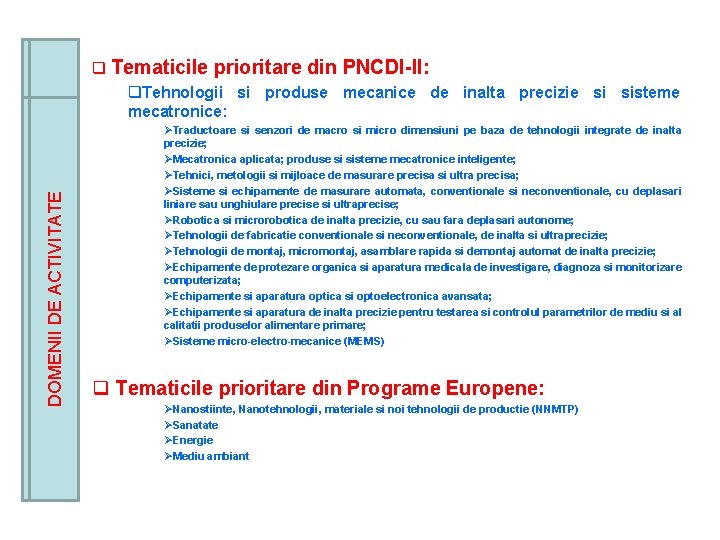 DOMENII DE ACTIVITATE

❑ Tematicile prioritare din PNCDI-II:

❑Tehnologii si produse mecanice de inalta precizie si sisteme mecatronice:

➢Traductoare si senzori de macro si micro dimensiuni pe baza de tehnologii integrate de inalta precizie;
➢Mecatronica aplicata; produse si sisteme mecatronice inteligente;
➢Tehnici, metologii si mijloace de masurare precisa si ultra precisa;
➢Sisteme si echipamente de masurare automata, conventionale si neconventionale, cu deplasari liniare sau unghiulare precise si ultraprecise;
➢Robotica si microrobotica de inalta precizie, cu sau fara deplasari autonome;
➢Tehnologii de fabricatie conventionale si neconventionale, de inalta si ultraprecizie;
➢Tehnologii de montaj, micromontaj, asamblare rapida si demontaj automat de inalta precizie;
➢Echipamente de protezare organica si aparatura medicala de investigare, diagnoza si monitorizare computerizata;
➢Echipamente si aparatura optica si optoelectronica avansata;
➢Echipamente si aparatura de inalta precizie pentru testarea si controlul parametrilor de mediu si al calitatii produselor alimentare primare;
➢Sisteme micro-electro-mecanice (MEMS)

❑ Tematicile prioritare din Programe Europene:

➢Nanostiinte, Nanotehnologii, materiale si noi tehnologii de productie (NNMTP)
➢Sanatate
➢Energie
➢Mediu ambiant